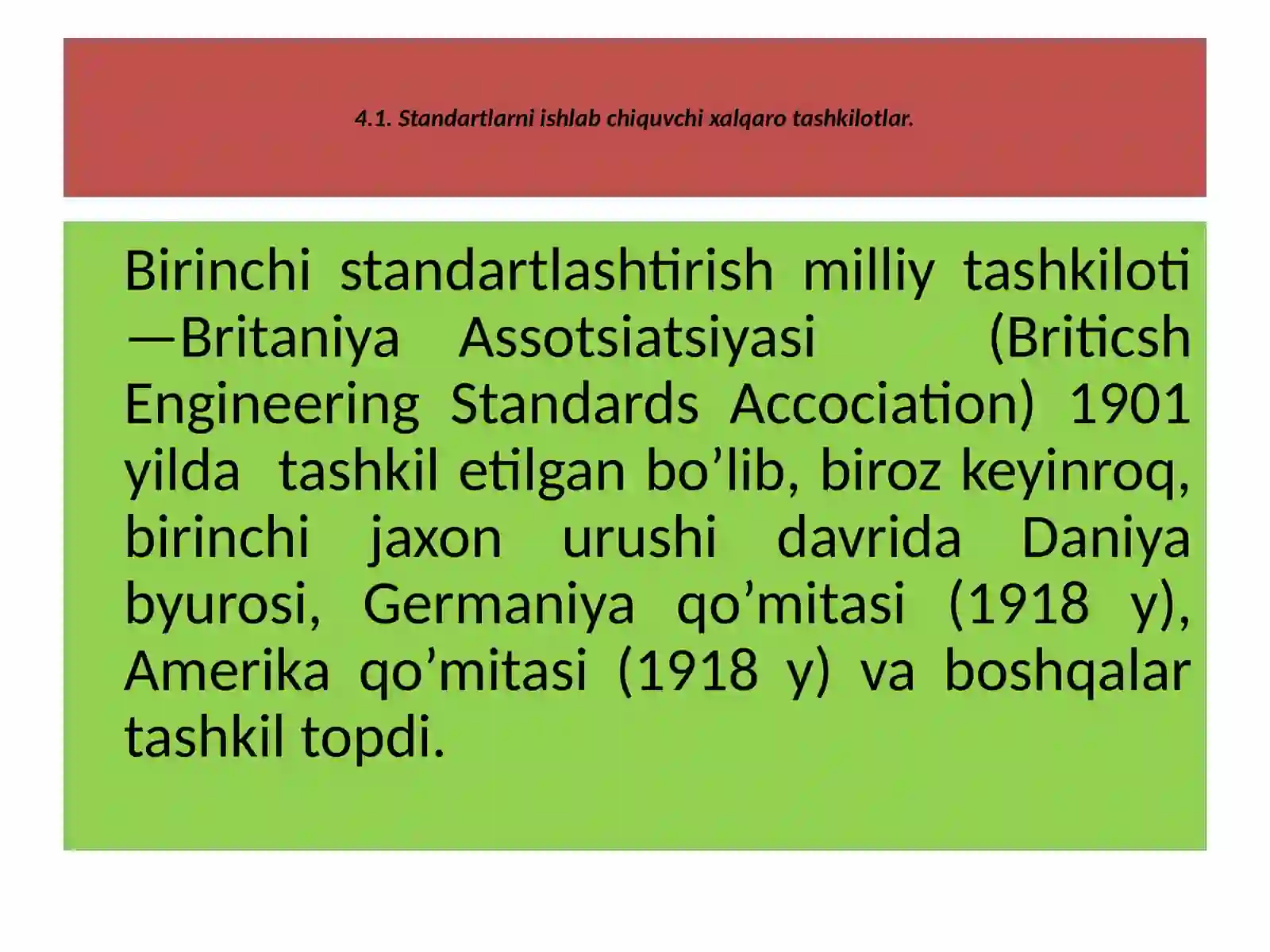 4.1. Standartlarni ishlab chiquvchi xalqaro tashkilotlar.

Birinchi standartlashtirish milliy tashkiloti —Britaniya Assotsiatsiyasi (Briticsh Engineering Standards Accociation) 1901 yilda tashkil etilgan bo’lib, biroz keyinroq, birinchi jaxon urushi davrida Daniya byurosi, Germaniya qo’mitasi (1918 y), Amerika qo’mitasi (1918 y) va boshqalar tashkil topdi.